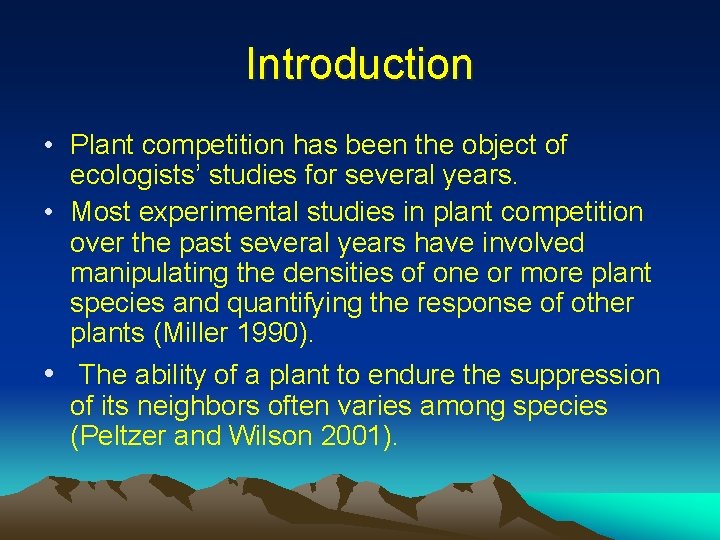 Introduction

• Plant competition has been the object of ecologists' studies for several years.

• Most experimental studies in plant competition over the past several years have involved manipulating the densities of one or more plant species and quantifying the response of other plants (Miller 1990).

• The ability of a plant to endure the suppression of its neighbors often varies among species (Peltzer and Wilson 2001).